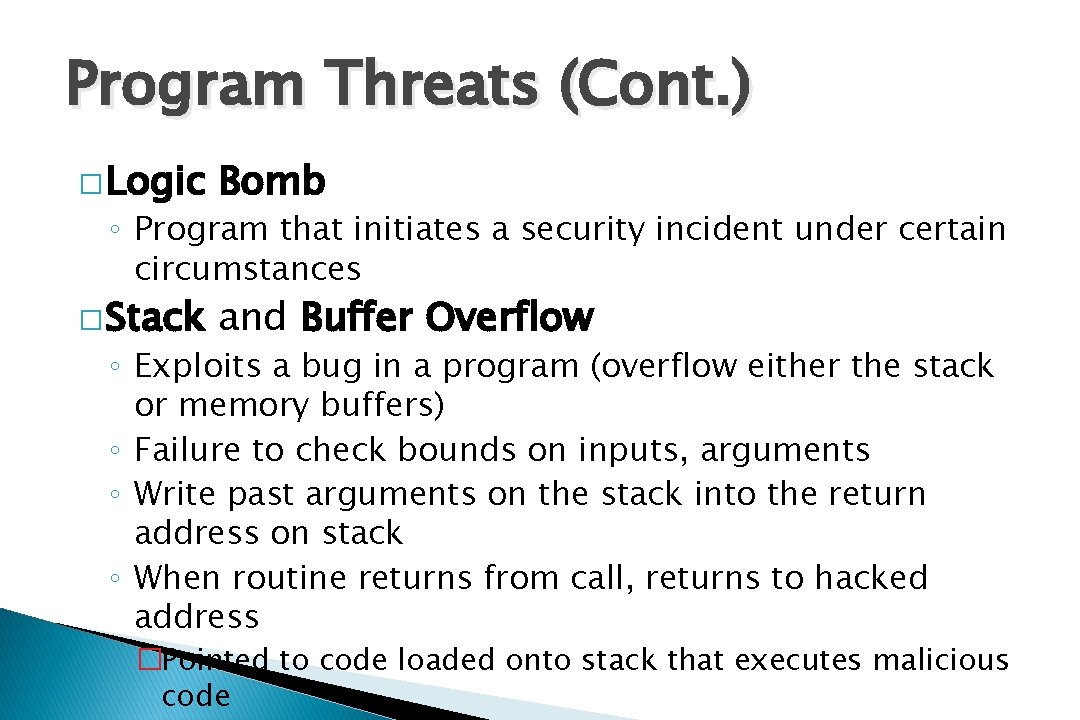 Program Threats (Cont.)

� Logic Bomb

◦ Program that initiates a security incident under certain circumstances

� Stack and Buffer Overflow

◦ Exploits a bug in a program (overflow either the stack or memory buffers)
◦ Failure to check bounds on inputs, arguments
◦ Write past arguments on the stack into the return address on stack
◦ When routine returns from call, returns to hacked address

�Pointed to code loaded onto stack that executes malicious code